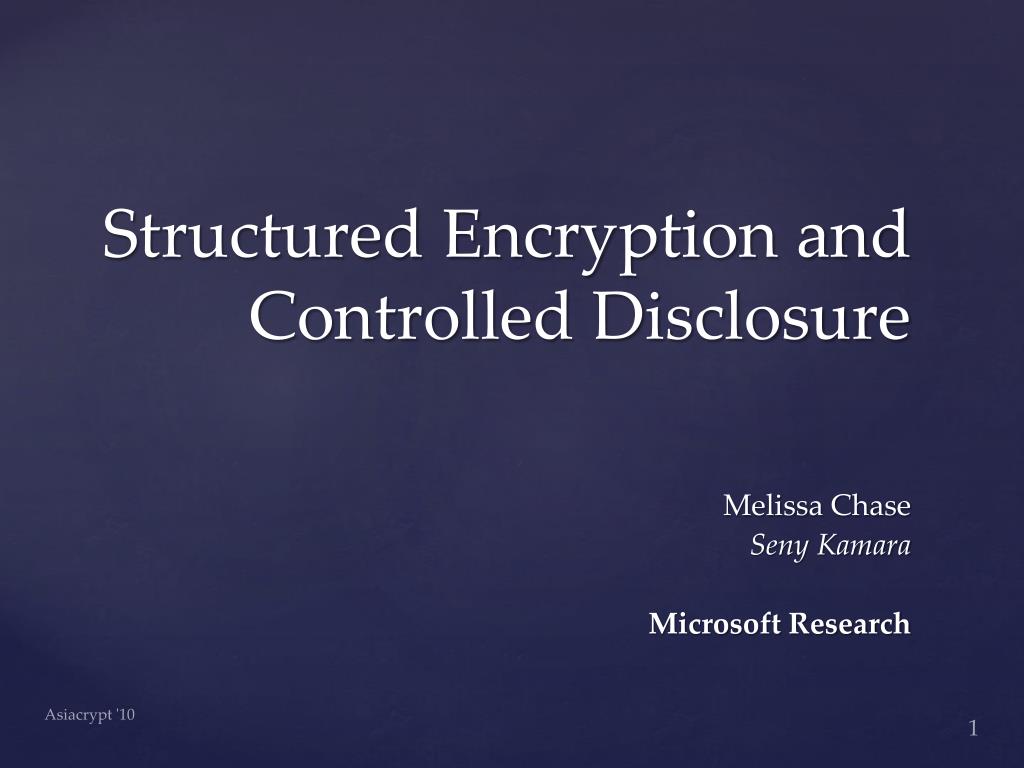 Structured Encryption and Controlled Disclosure

Melissa Chase
Seny Kamara

Microsoft Research

Asiacrypt '10

1